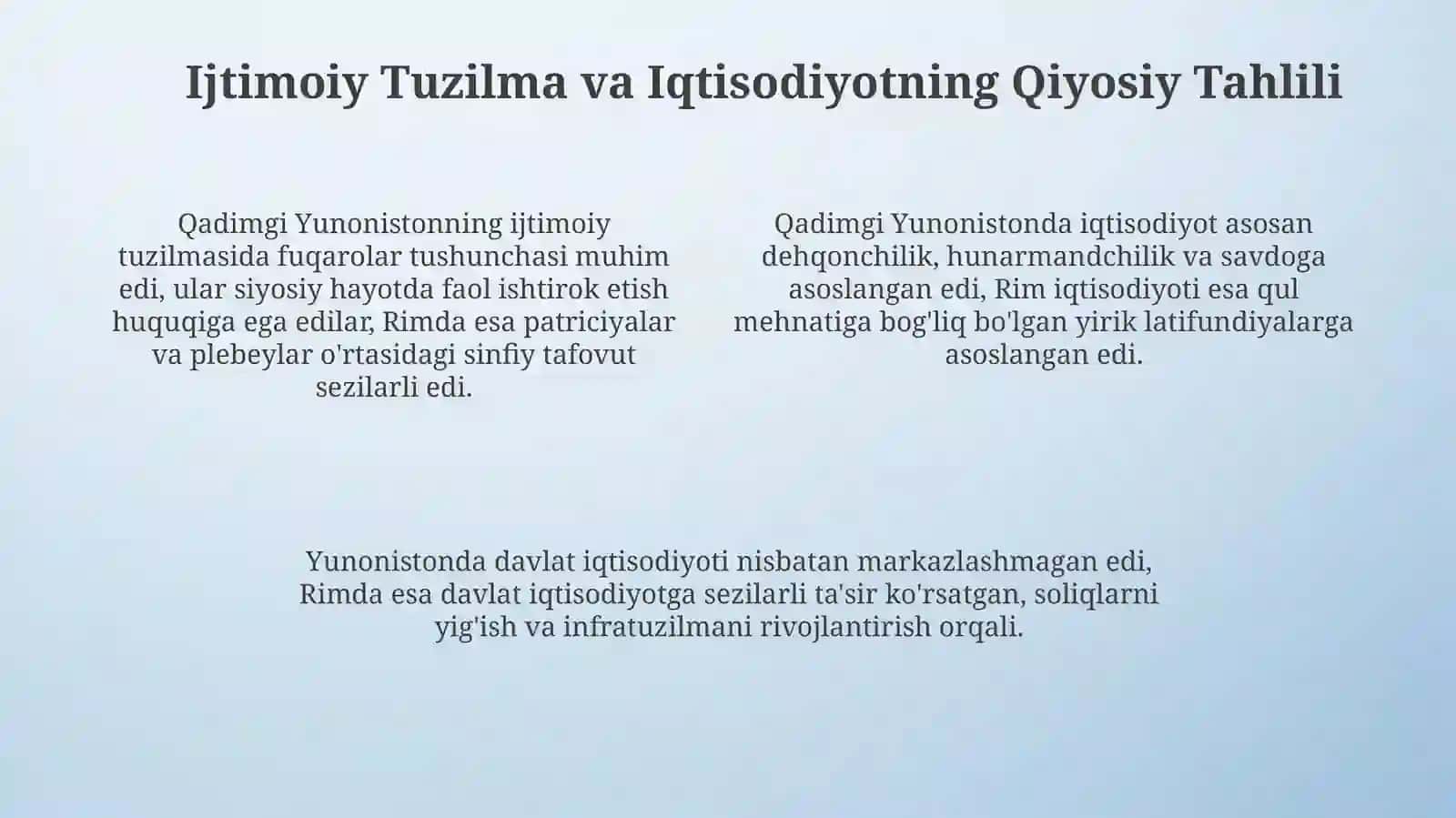 Ijtimoiy Tuzilma va Iqtisodiyotning Qiyosiy Tahlili

Qadimgi Yunonistonning ijtimoiy tuzilmasida fuqarolar tushunchasi muhim edi, ular siyosiy hayotda faol ishtirok etish huquqiga ega edilar, Rimda esa patriciyalar va plebeylar o'rtasidagi sinfiy tafovut sezilarli edi.

Qadimgi Yunonistonda iqtisodiyot asosan dehqonchilik, hunarmandchilik va savdoga asoslangan edi, Rim iqtisodiyoti esa qul mehnatiga bog'liq bo'lgan yirik latifundiyalarga asoslangan edi.

Yunonistonda davlat iqtisodiyoti nisbatan markazlashmagan edi, Rimda esa davlat iqtisodiyotga sezilarli ta'sir ko'rsatgan, soliqlarni yig'ish va infratuzilmani rivojlantirish orqali.